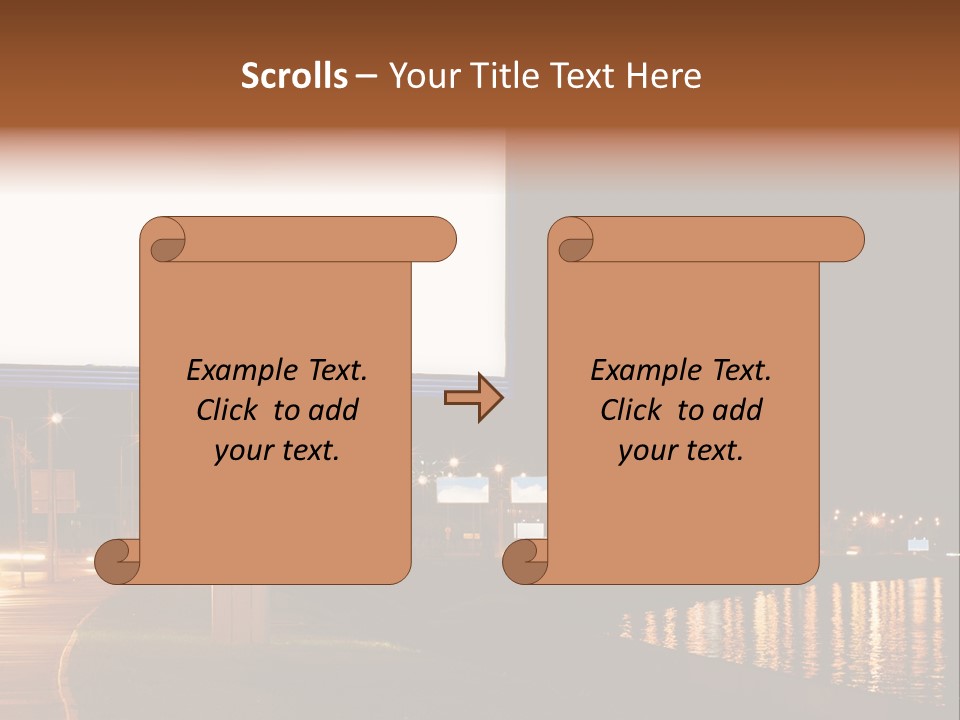 Scrolls – Your Title Text Here

Example Text.
Click to add
your text.

Example Text.
Click to add
your text.